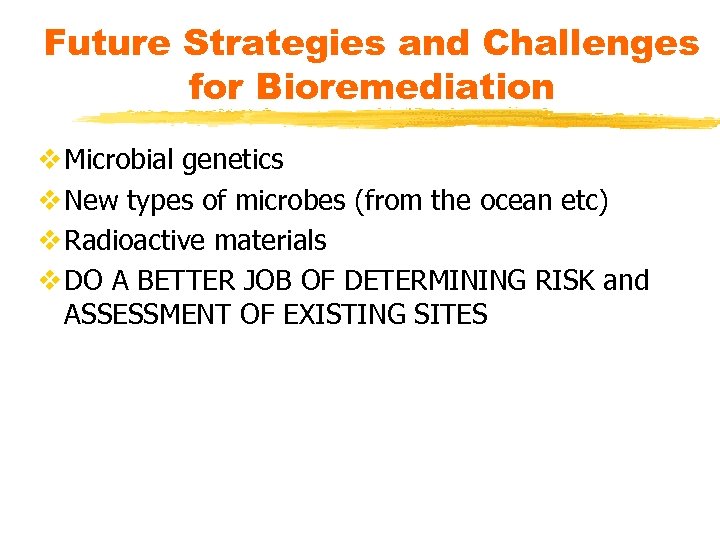 Future Strategies and Challenges for Bioremediation

❖ Microbial genetics
❖ New types of microbes (from the ocean etc)
❖ Radioactive materials
❖ DO A BETTER JOB OF DETERMINING RISK and ASSESSMENT OF EXISTING SITES